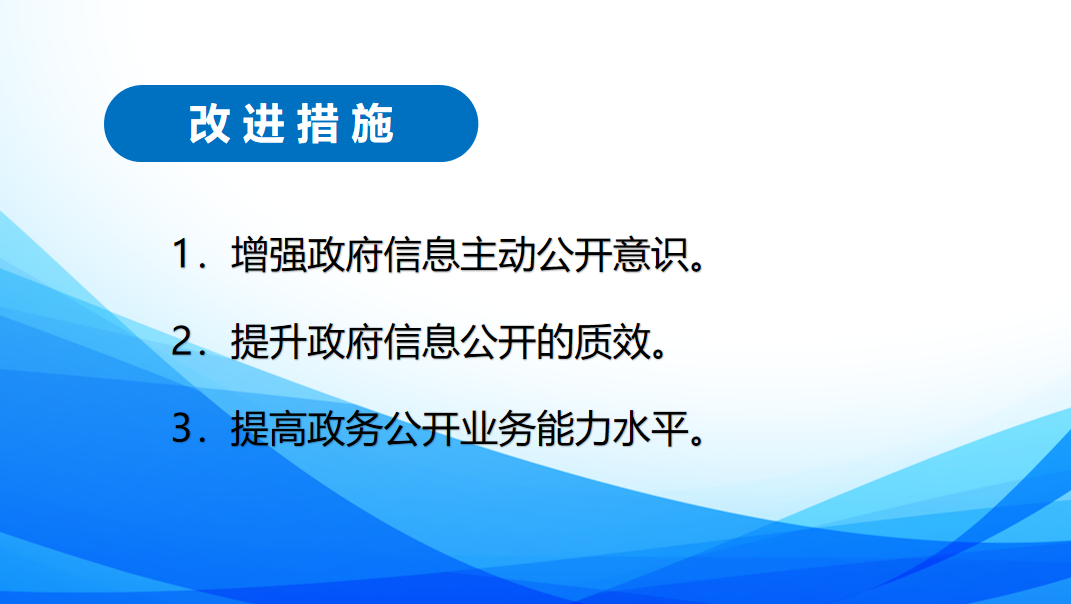 改进措施

1．增强政府信息主动公开意识。

2．提升政府信息公开的质效。

3．提高政务公开业务能力水平。